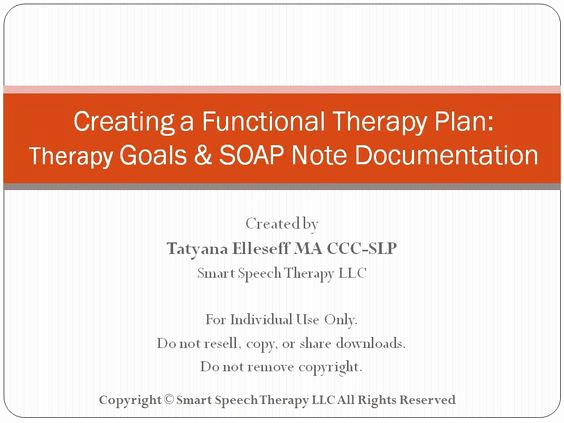 Creating a Functional Therapy Plan:
Therapy Goals & SOAP Note Documentation

Created by
Tatyana Elleseff MA CCC-SLP
Smart Speech Therapy LLC

For Individual Use Only.
Do not resell, copy, or share downloads.
Do not remove copyright.

Copyright © Smart Speech Therapy LLC All Rights Reserved